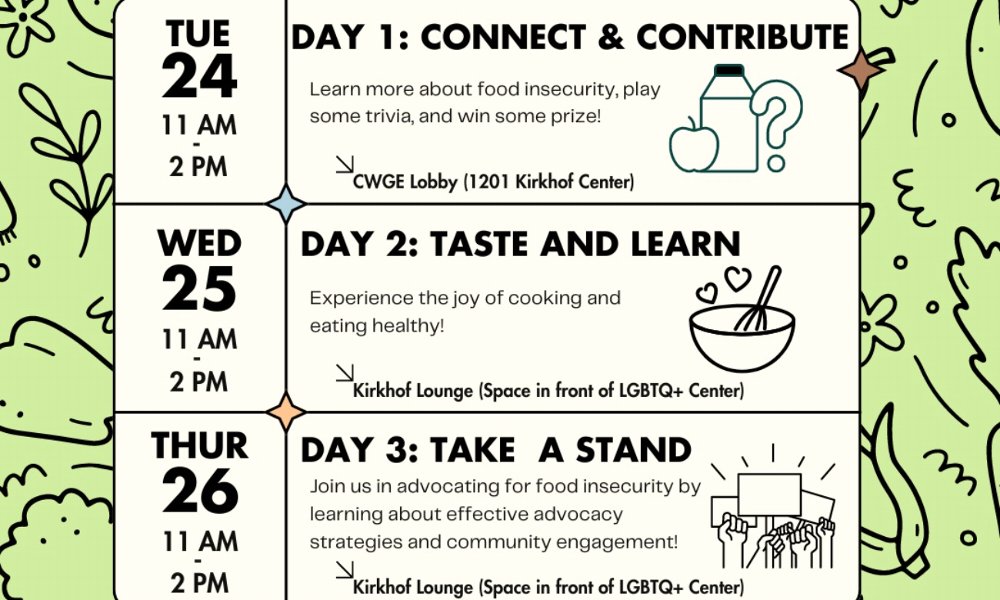 TUE
24
11 AM
-
2 PM

DAY 1: CONNECT & CONTRIBUTE

Learn more about food insecurity, play some trivia, and win some prize!

CWGE Lobby (1201 Kirkhof Center)

WED
25
11 AM
-
2 PM

DAY 2: TASTE AND LEARN

Experience the joy of cooking and eating healthy!

Kirkhof Lounge (Space in front of LGBTQ+ Center)

THUR
26
11 AM
-
2 PM

DAY 3: TAKE A STAND

Join us in advocating for food insecurity by learning about effective advocacy strategies and community engagement!

Kirkhof Lounge (Space in front of LGBTQ+ Center)